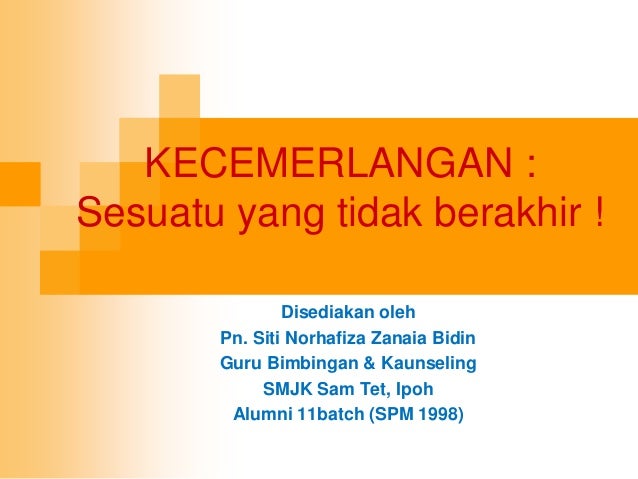 KECEMERLANGAN :
Sesuatu yang tidak berakhir !

Disediakan oleh
Pn. Siti Norhafiza Zanaia Bidin
Guru Bimbingan & Kaunseling
SMJK Sam Tet, Ipoh
Alumni 11batch (SPM 1998)